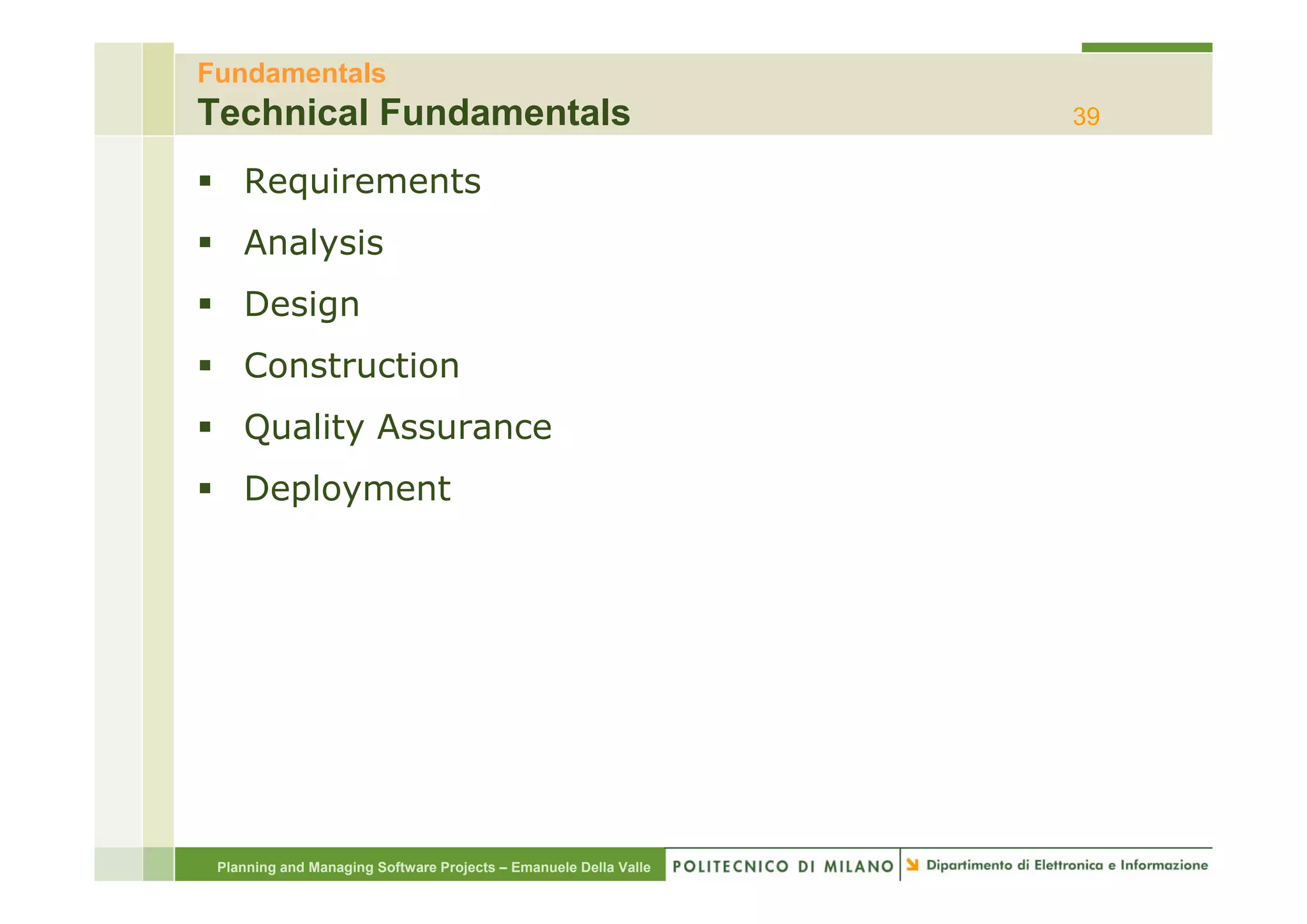 Fundamentals
Technical Fundamentals
39

▪ Requirements
▪ Analysis
▪ Design
▪ Construction
▪ Quality Assurance
▪ Deployment

Planning and Managing Software Projects – Emanuele Della Valle
POLITECNICO DI MILANO
Dipartimento di Elettronica e Informazione